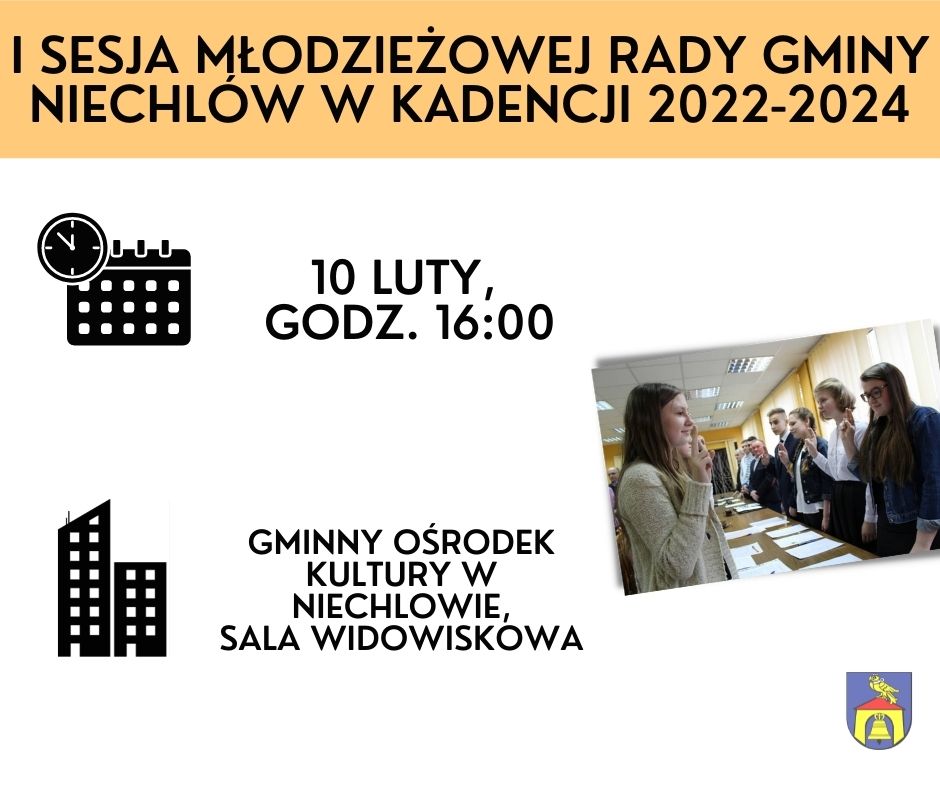 I SESJA MŁODZIEŻOWEJ RADY GMINY NIECHLÓW W KADENCJI 2022-2024

10 LUTY, GODZ. 16:00

GMINNY OŚRODEK KULTURY W NIECHLOWIE, SALA WIDOWISKOWA